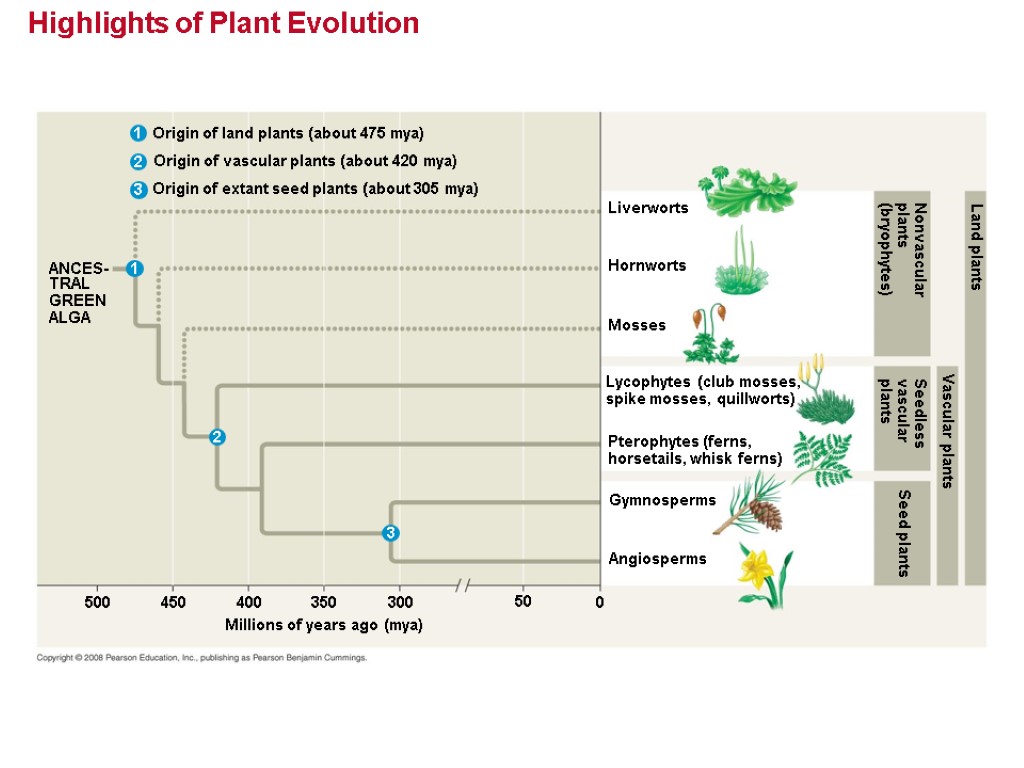 Highlights of Plant Evolution

1 Origin of land plants (about 475 mya)
2 Origin of vascular plants (about 420 mya)
3 Origin of extant seed plants (about 305 mya)

ANCESTRAL GREEN ALGA

1

2

3

Liverworts

Hornworts

Mosses

Lycophytes (club mosses, spike mosses, quillworts)

Pterophytes (ferns, horsetails, whisk ferns)

Gymnosperms

Angiosperms

Nonvascular plants (bryophytes)

Seedless vascular plants

Seed plants

Vascular plants

Land plants

500 450 400 350 300 50 0

Millions of years ago (mya)

Copyright © 2008 Pearson Education, Inc., publishing as Pearson Benjamin Cummings.